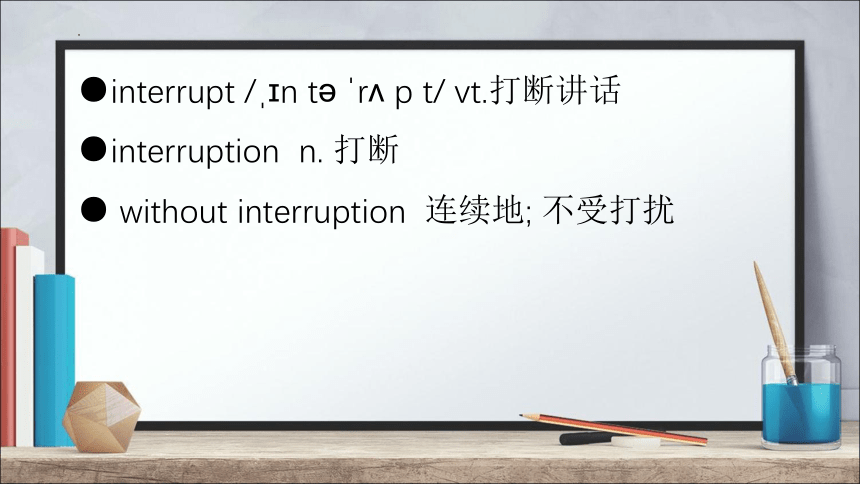 ●interrupt /ˌɪn tə ˈrʌ p t/ vt.打断讲话

●interruption n. 打断

● without interruption 连续地; 不受打扰